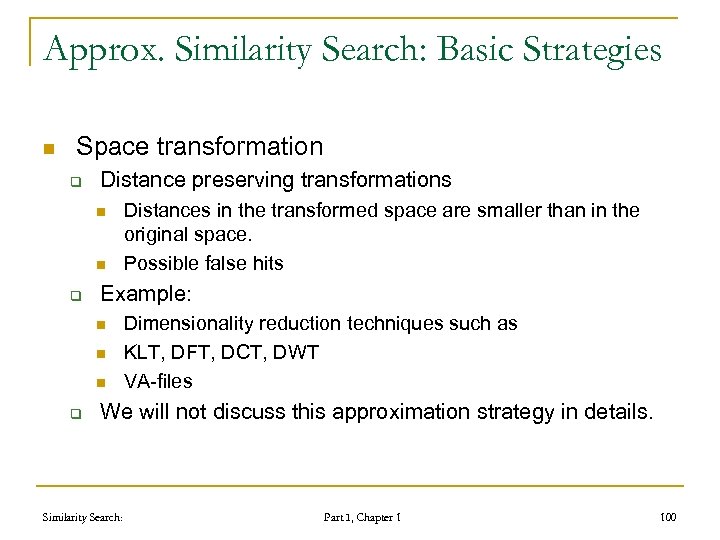 Approx. Similarity Search: Basic Strategies

Space transformation

Distance preserving transformations

Distances in the transformed space are smaller than in the original space.

Possible false hits

Example:

Dimensionality reduction techniques such as

KLT, DFT, DCT, DWT

VA-files

We will not discuss this approximation strategy in details.

Similarity Search: Part 1, Chapter 1 100